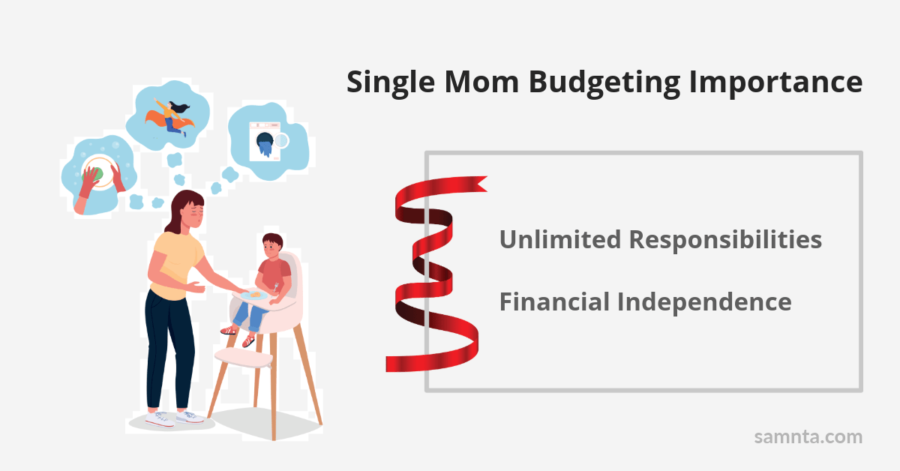 Single Mom Budgeting Importance

Unlimited Responsibilities

Financial Independence

samnta.com